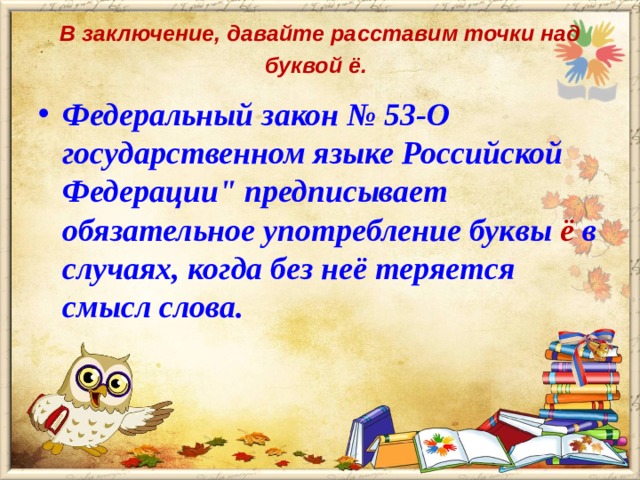 В заключение, давайте расставим точки над буквой ё.

• Федеральный закон № 53-О государственном языке Российской Федерации" предписывает обязательное употребление буквы ё в случаях, когда без неё теряется смысл слова.